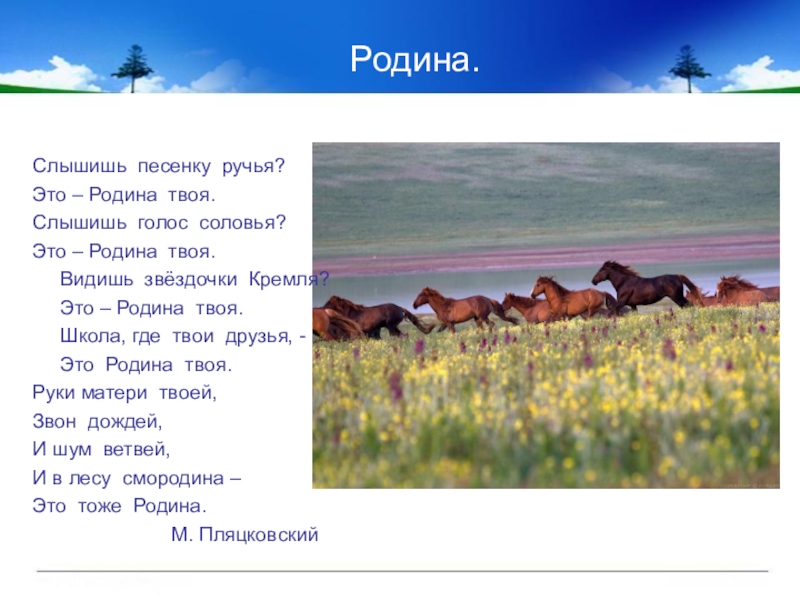 Родина.

Слышишь песенку ручья?
Это – Родина твоя.
Слышишь голос соловья?
Это – Родина твоя.
Видишь звёздочки Кремля?
Это – Родина твоя.
Школа, где твои друзья, -
Это Родина твоя.
Руки матери твоей,
Звон дождей,
И шум ветвей,
И в лесу смородина –
Это тоже Родина.

М. Пляцковский